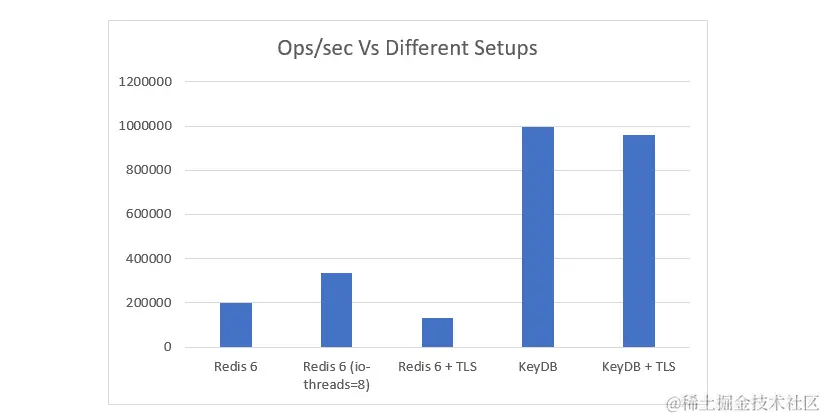 Ops/sec Vs Different Setups

1200000
1000000
800000
600000
400000
200000
0

Redis 6
Redis 6 (io-threads=8)
Redis 6 + TLS
KeyDB
KeyDB + TLS

@稀土掘金技术社区